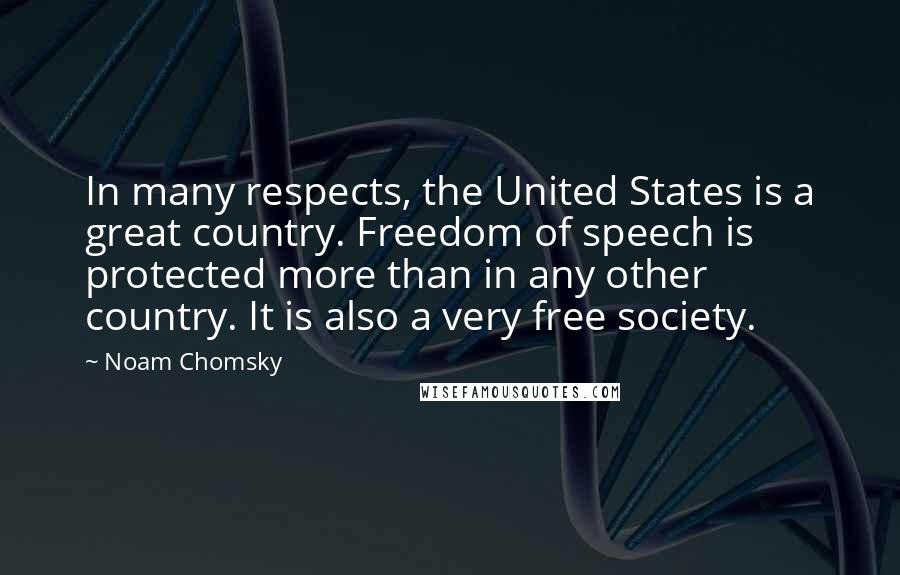 In many respects, the United States is a great country. Freedom of speech is protected more than in any other country. It is also a very free society.

~ Noam Chomsky

WISEFAMOUSQUOTES.COM